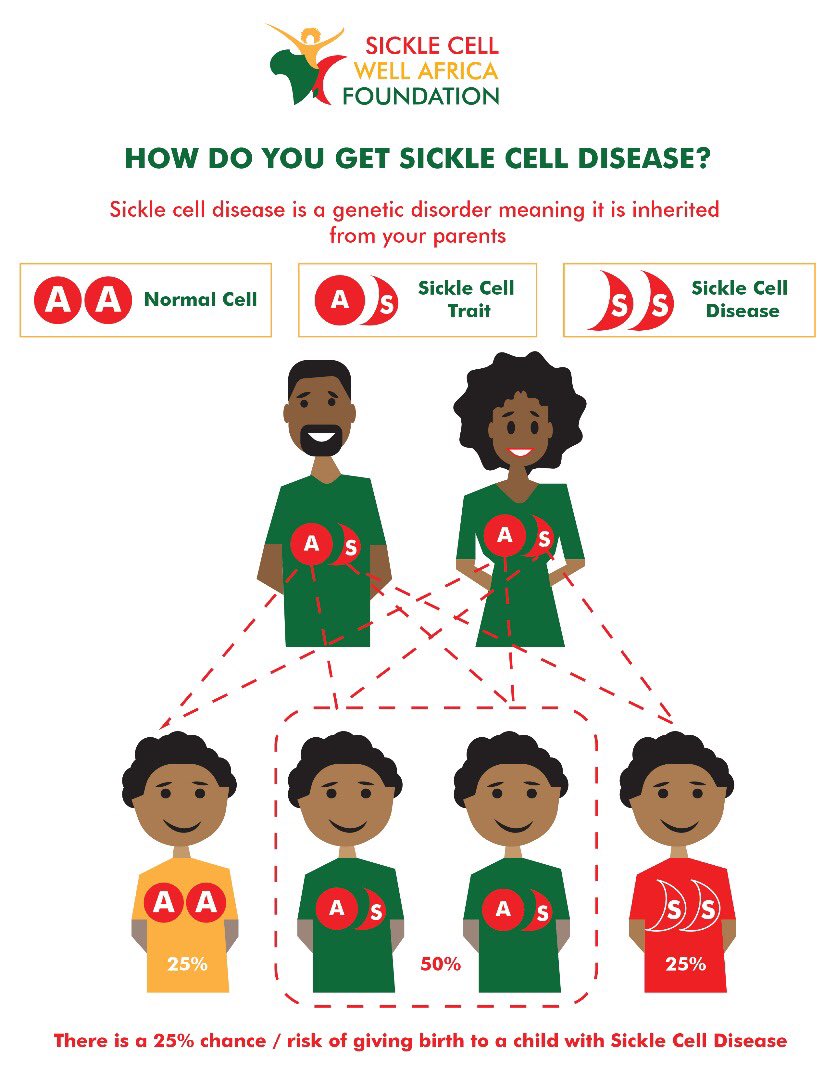 SICKLE CELL
WELL AFRICA
FOUNDATION

HOW DO YOU GET SICKLE CELL DISEASE?

Sickle cell disease is a genetic disorder meaning it is inherited from your parents

A A Normal Cell

A S Sickle Cell Trait

S S Sickle Cell Disease

A S

A S

A A
25%

A S

A S
50%

S S
25%

There is a 25% chance / risk of giving birth to a child with Sickle Cell Disease